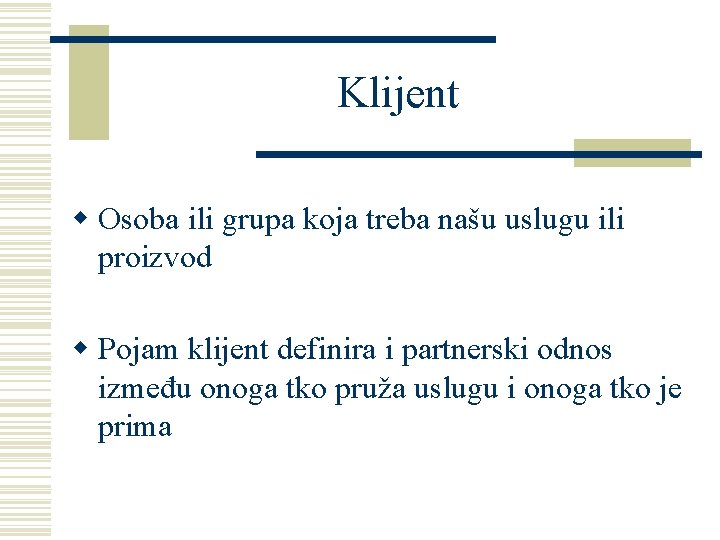 Klijent

Osoba ili grupa koja treba našu uslugu ili proizvod

Pojam klijent definira i partnerski odnos između onoga tko pruža uslugu i onoga tko je prima